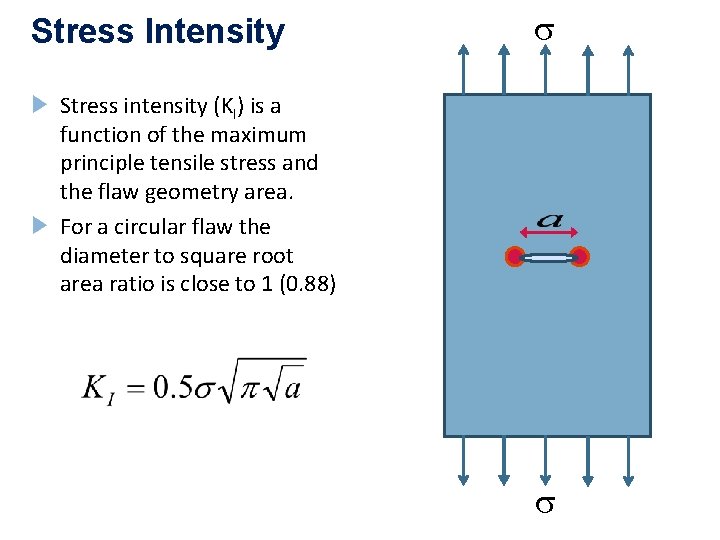 Stress Intensity

Stress intensity ($K_I$) is a function of the maximum principle tensile stress and the flaw geometry area.

For a circular flaw the diameter to square root area ratio is close to 1 (0.88)

$K_I = 0.5\sigma\sqrt{\pi\sqrt{a}}$

$\sigma$

$a$

$\sigma$